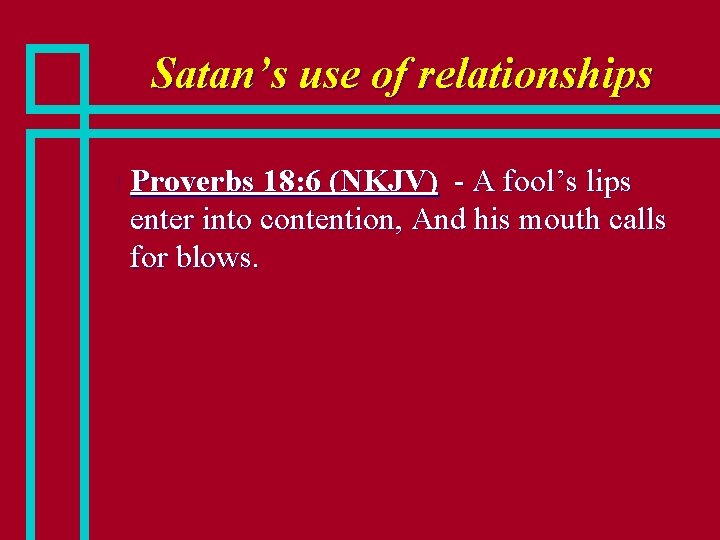 Satan’s use of relationships

Proverbs 18:6 (NKJV) - A fool’s lips enter into contention, And his mouth calls for blows.